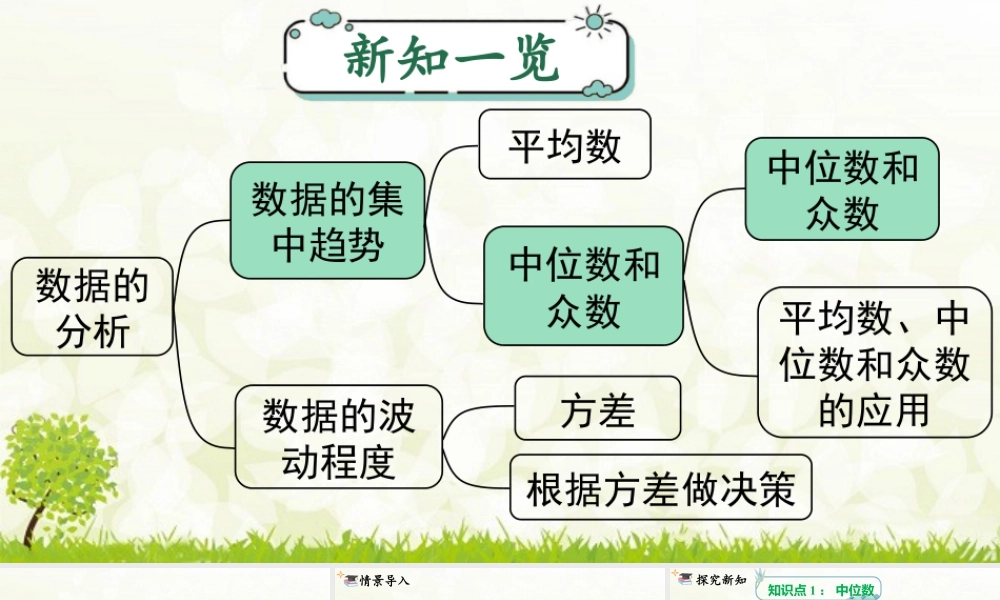 新知一览

数据的分析

数据的集中趋势

平均数

中位数和众数

中位数和众数

平均数、中位数和众数的应用

数据的波动程度

方差

根据方差做决策

情景导入

探究新知

知识点1：中位数